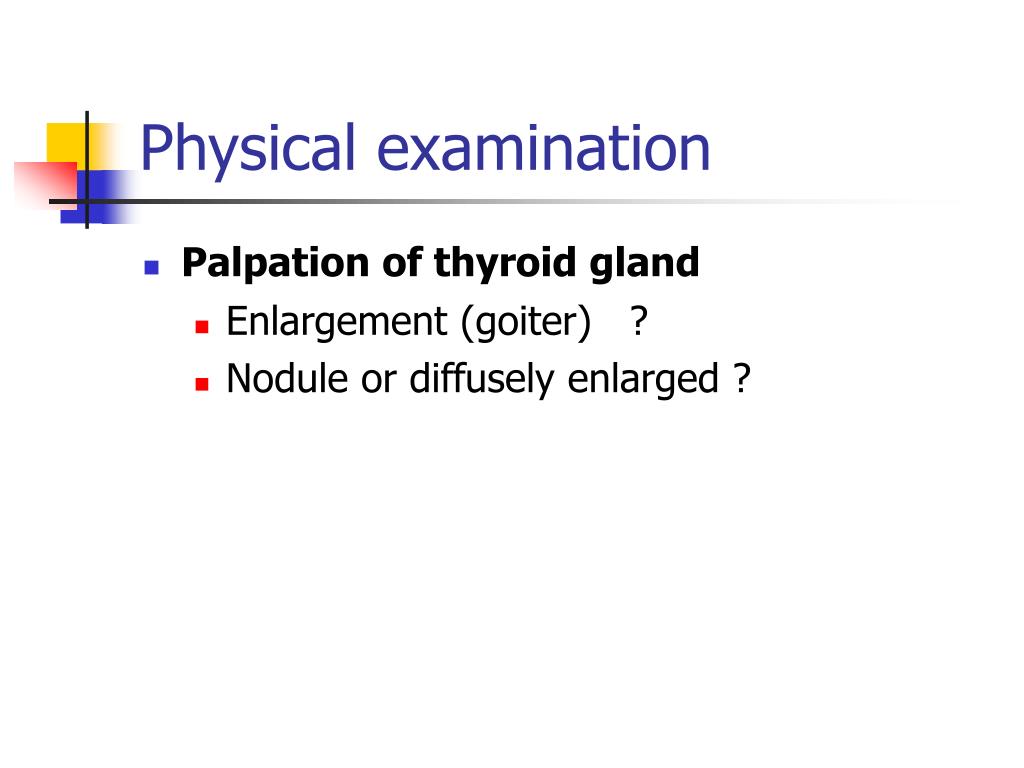 Physical examination

Palpation of thyroid gland
Enlargement (goiter) ?
Nodule or diffusely enlarged ?